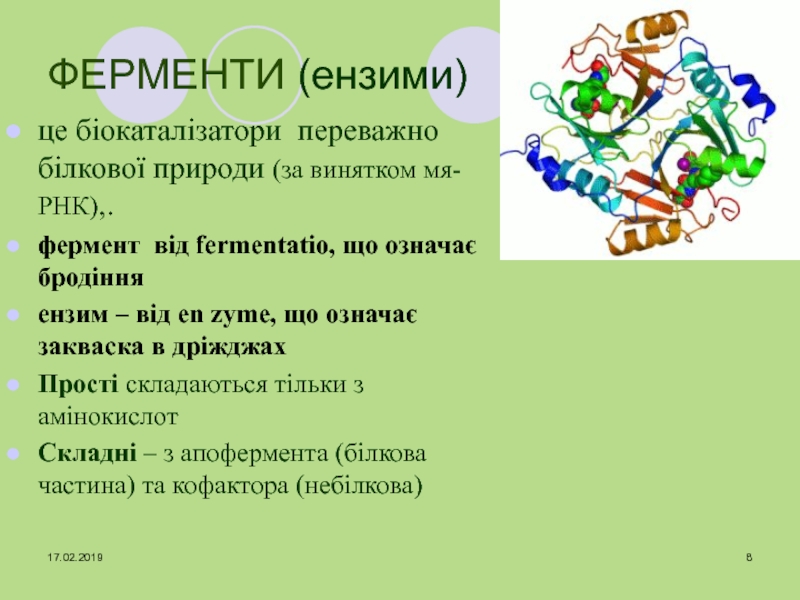 ФЕРМЕНТИ (ензими)

це біокаталізатори переважно білкової природи (за винятком мя-РНК),.

фермент від fermentatio, що означає бродіння

ензим – від en zyme, що означає закваска в дріжджах

Прості складаються тільки з амінокислот

Складні – з апофермента (білкова частина) та кофактора (небілкова)

17.02.2019

8